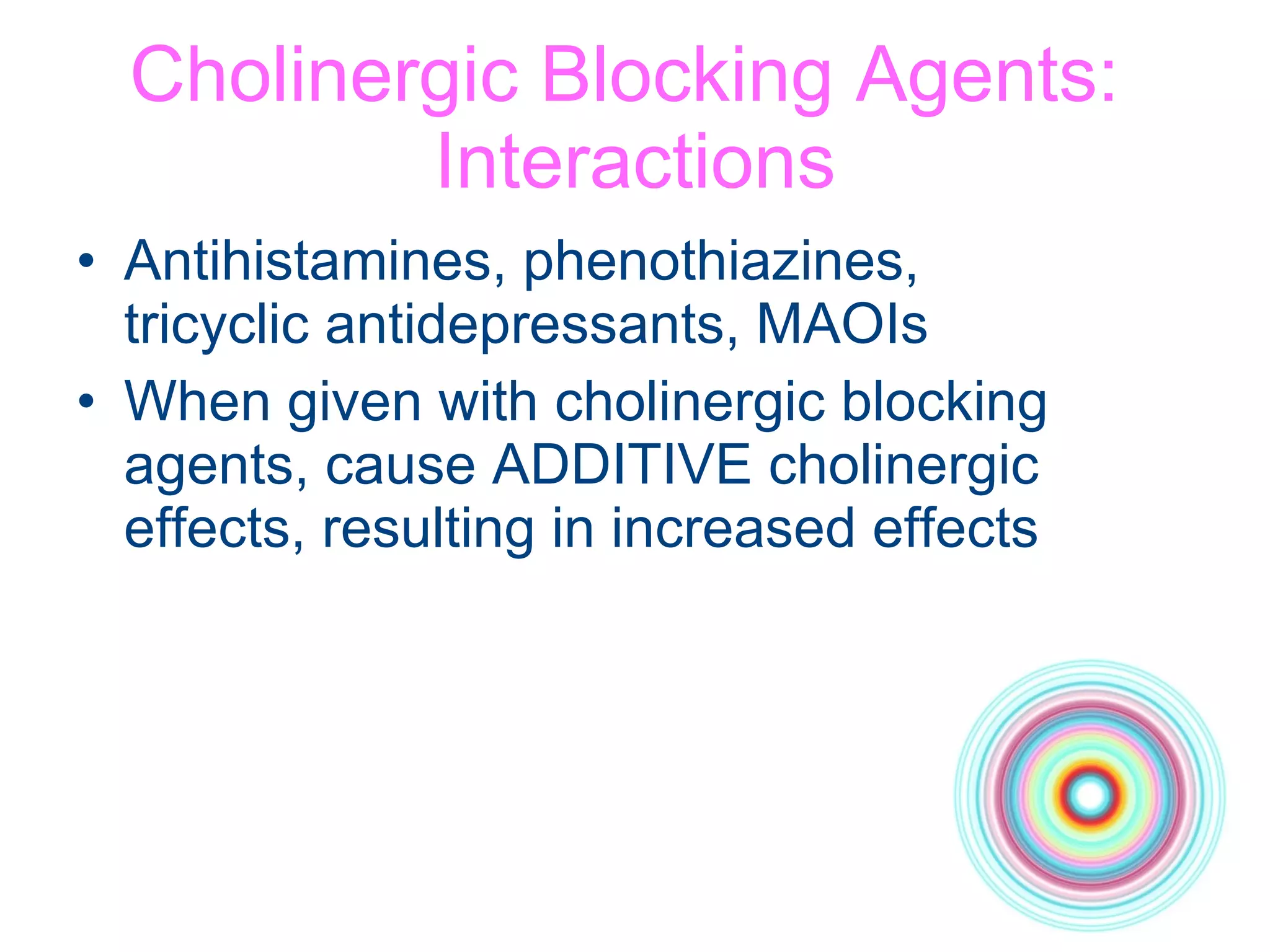 Cholinergic Blocking Agents: Interactions

• Antihistamines, phenothiazines, tricyclic antidepressants, MAOIs
• When given with cholinergic blocking agents, cause ADDITIVE cholinergic effects, resulting in increased effects